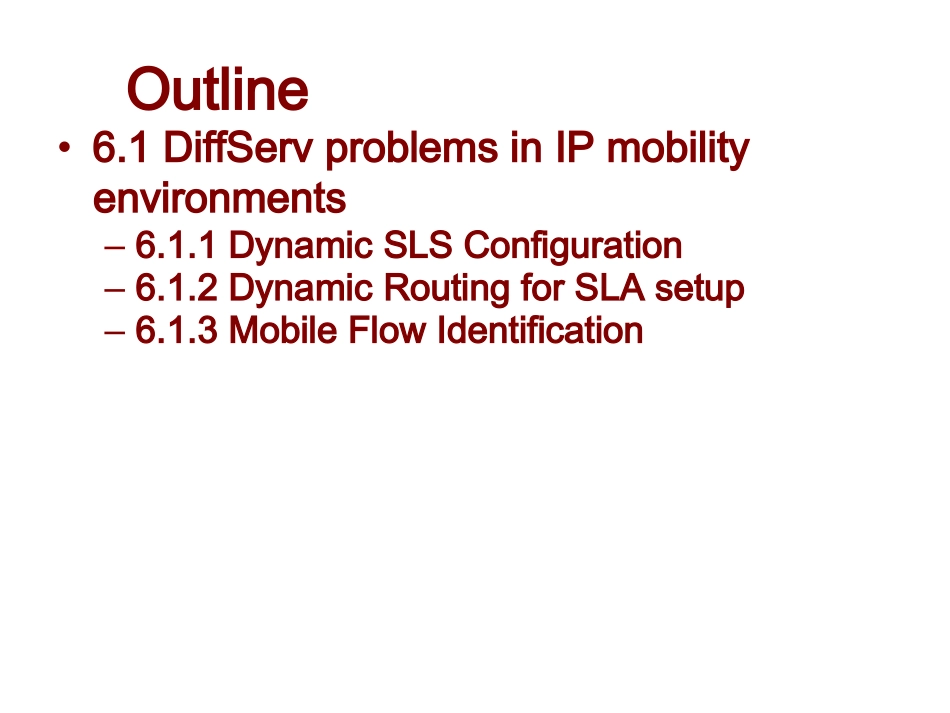 Outline

• 6.1 DiffServ problems in IP mobility environments
  – 6.1.1 Dynamic SLS Configuration
  – 6.1.2 Dynamic Routing for SLA setup
  – 6.1.3 Mobile Flow Identification